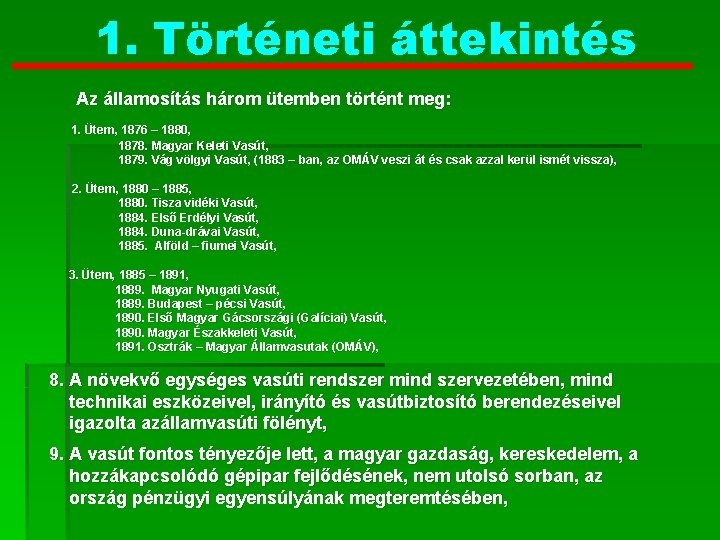 1. Történeti áttekintés

Az államosítás három ütemben történt meg:

1. Ütem, 1876 – 1880,
1878. Magyar Keleti Vasút,
1879. Vág völgyi Vasút, (1883 – ban, az OMÁV veszi át és csak azzal kerül ismét vissza),

2. Ütem, 1880 – 1885,
1880. Tisza vidéki Vasút,
1884. Első Erdélyi Vasút,
1884. Duna-drávai Vasút,
1885. Alföld – fiumei Vasút,

3. Ütem, 1885 – 1891,
1889. Magyar Nyugati Vasút,
1889. Budapest – pécsi Vasút,
1890. Első Magyar Gácsországi (Galíciai) Vasút,
1890. Magyar Északkeleti Vasút,
1891. Osztrák – Magyar Államvasutak (OMÁV),

8. A növekvő egységes vasúti rendszer mind szervezetében, mind technikai eszközeivel, irányító és vasútbiztosító berendezéseivel igazolta azállamvasúti fölényt,

9. A vasút fontos tényezője lett, a magyar gazdaság, kereskedelem, a hozzákapcsolódó gépipar fejlődésének, nem utolsó sorban, az ország pénzügyi egyensúlyának megteremtésében,